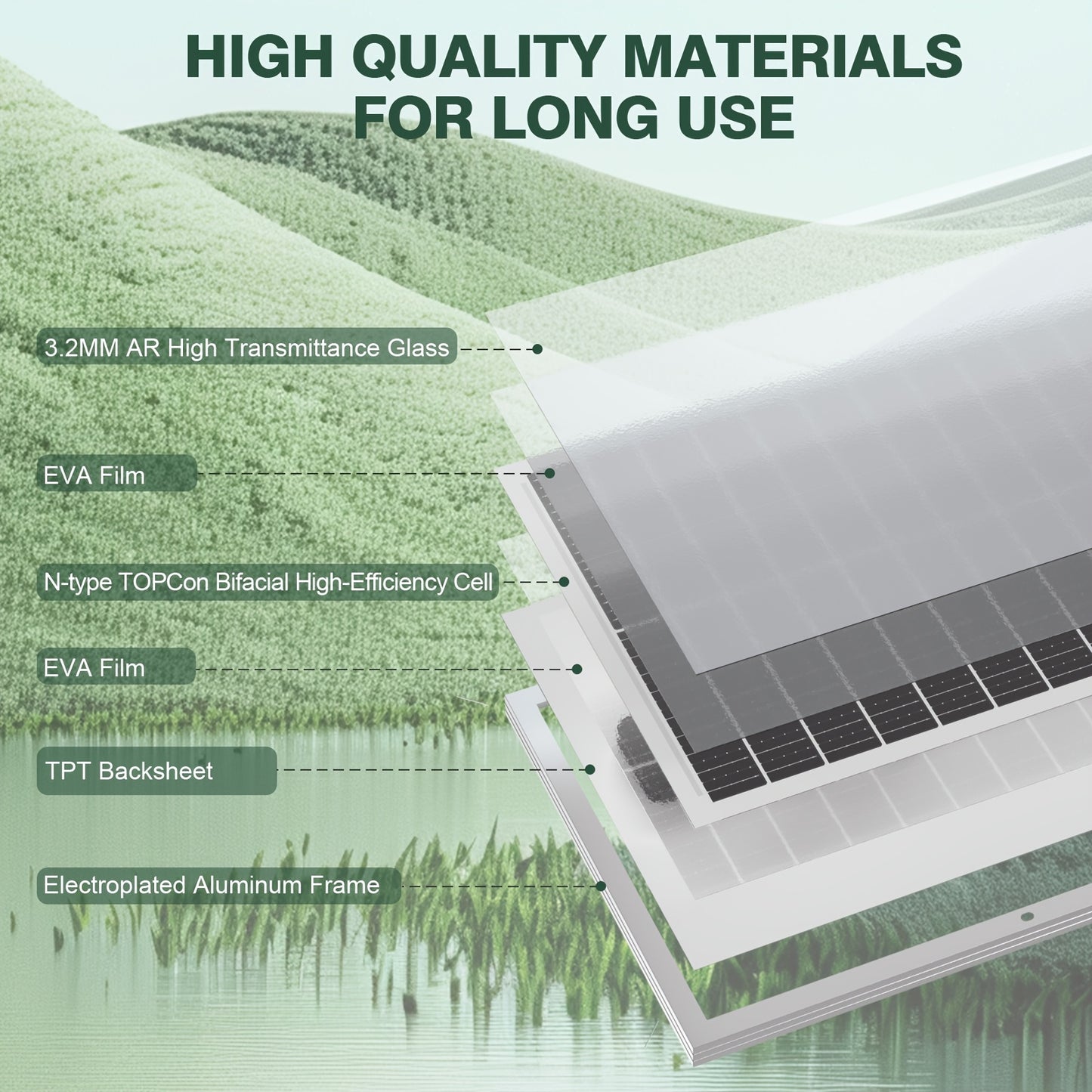 HIGH QUALITY MATERIALS FOR LONG USE

3.2MM AR High Transmittance Glass

EVA Film

N-type TOPCon Bifacial High-Efficiency Cell

EVA Film

TPT Backsheet

Electroplated Aluminum Frame